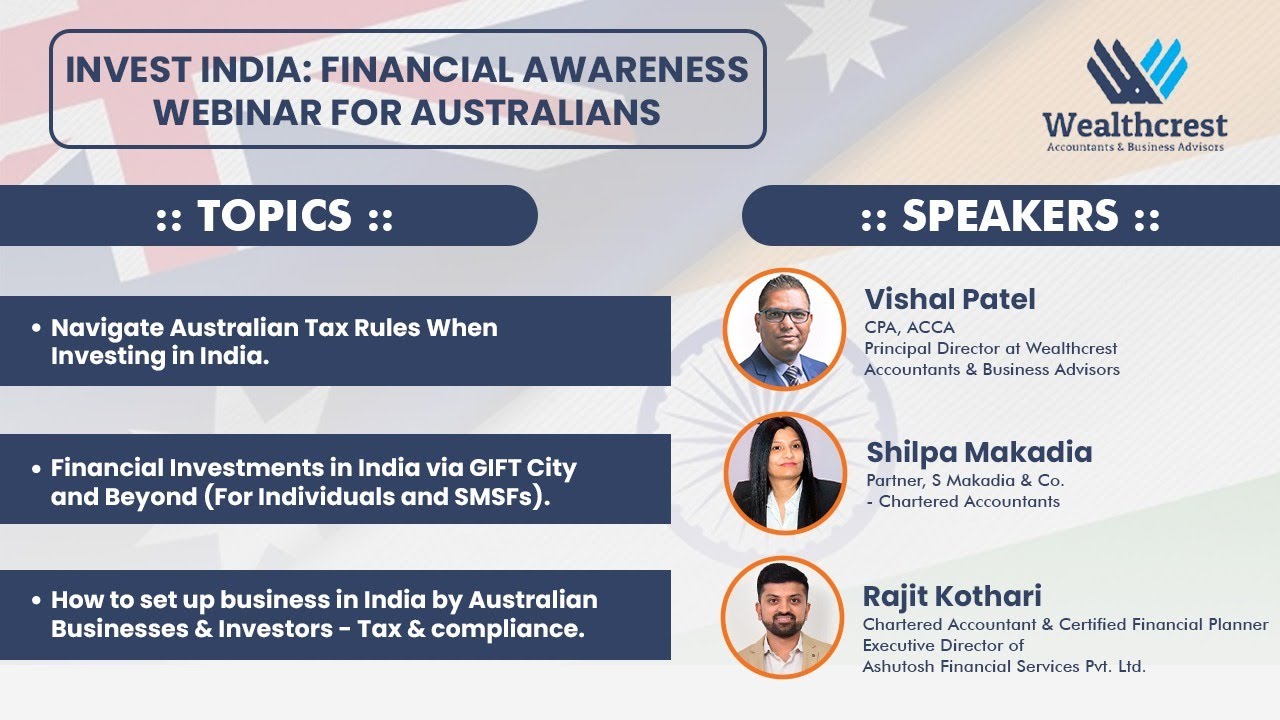 INVEST INDIA: FINANCIAL AWARENESS WEBINAR FOR AUSTRALIANS

Wealthcrest
Accountants & Business Advisors

:: TOPICS ::

• Navigate Australian Tax Rules When Investing in India.

• Financial Investments in India via GIFT City and Beyond (For Individuals and SMSFs).

• How to set up business in India by Australian Businesses & Investors - Tax & compliance.

:: SPEAKERS ::

Vishal Patel
CPA, ACCA
Principal Director at Wealthcrest Accountants & Business Advisors

Shilpa Makadia
Partner, S Makadia & Co.
- Chartered Accountants

Rajit Kothari
Chartered Accountant & Certified Financial Planner
Executive Director of
Ashutosh Financial Services Pvt. Ltd.